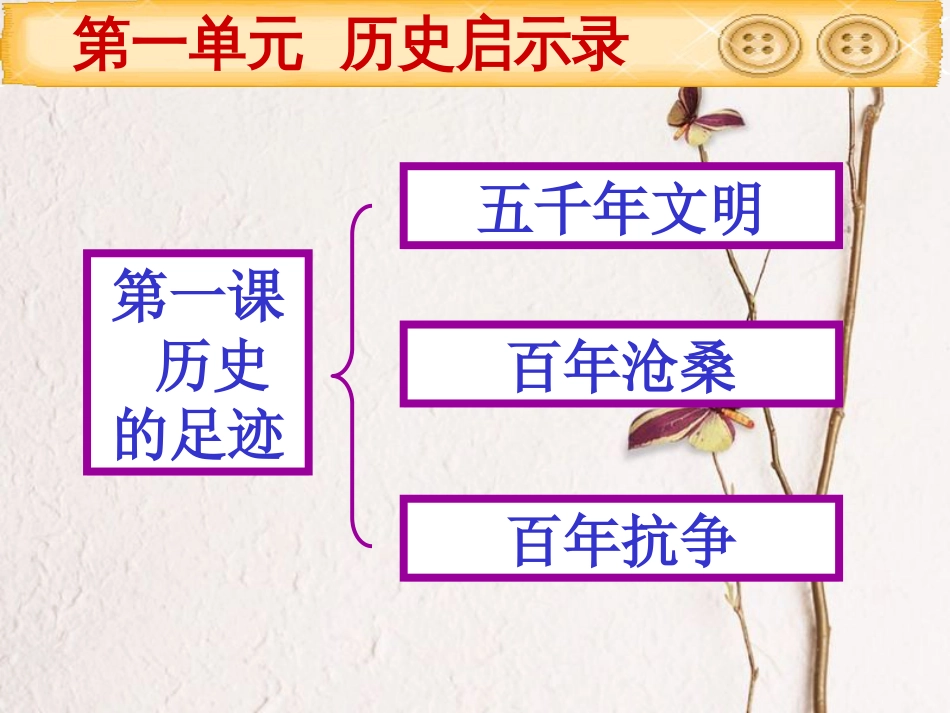 第一单元 历史启示录

第一课 历史的足迹

五千年文明

百年沧桑

百年抗争